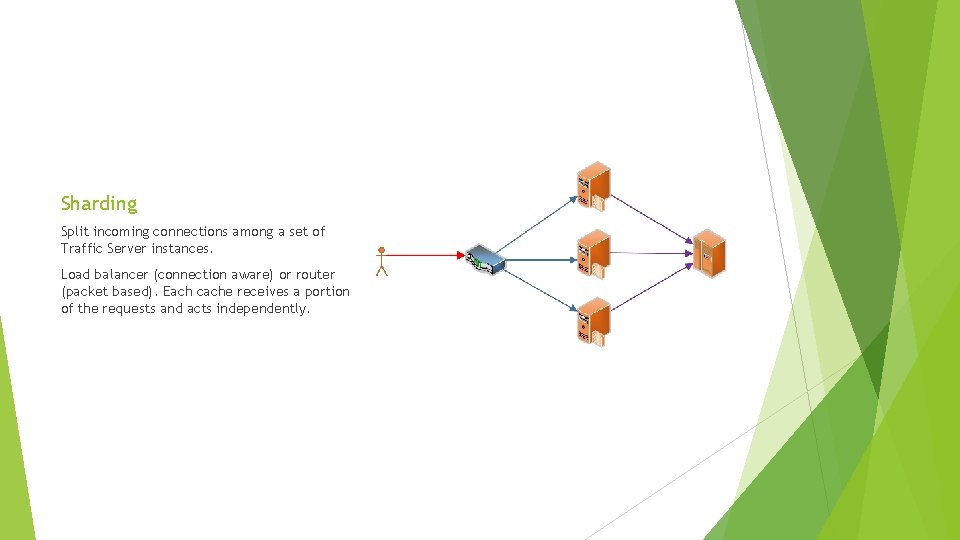 Sharding

Split incoming connections among a set of Traffic Server instances.

Load balancer (connection aware) or router (packet based). Each cache receives a portion of the requests and acts independently.